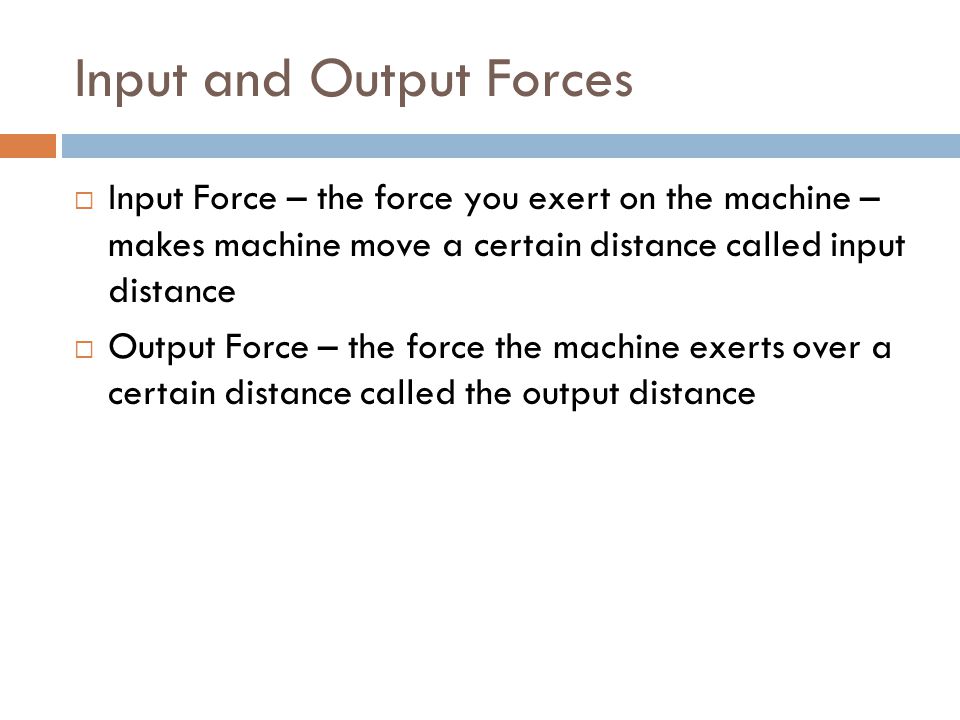 Input and Output Forces

□ Input Force – the force you exert on the machine – makes machine move a certain distance called input distance

□ Output Force – the force the machine exerts over a certain distance called the output distance